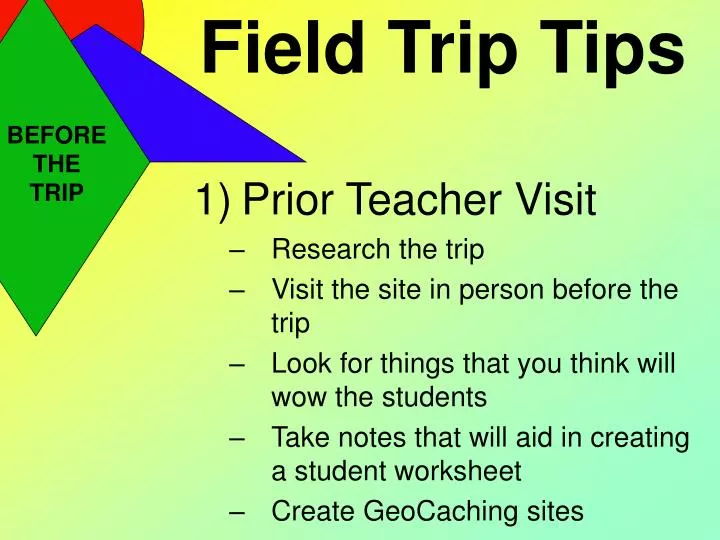 Field Trip Tips

BEFORE THE TRIP

1) Prior Teacher Visit

– Research the trip
– Visit the site in person before the trip
– Look for things that you think will wow the students
– Take notes that will aid in creating a student worksheet
– Create GeoCaching sites